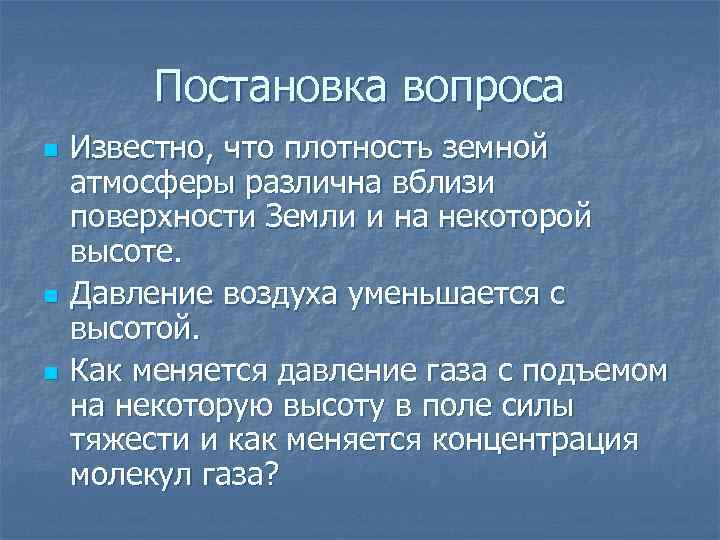 Постановка вопроса

Известно, что плотность земной атмосферы различна вблизи поверхности Земли и на некоторой высоте.

Давление воздуха уменьшается с высотой.

Как меняется давление газа с подъемом на некоторую высоту в поле силы тяжести и как меняется концентрация молекул газа?